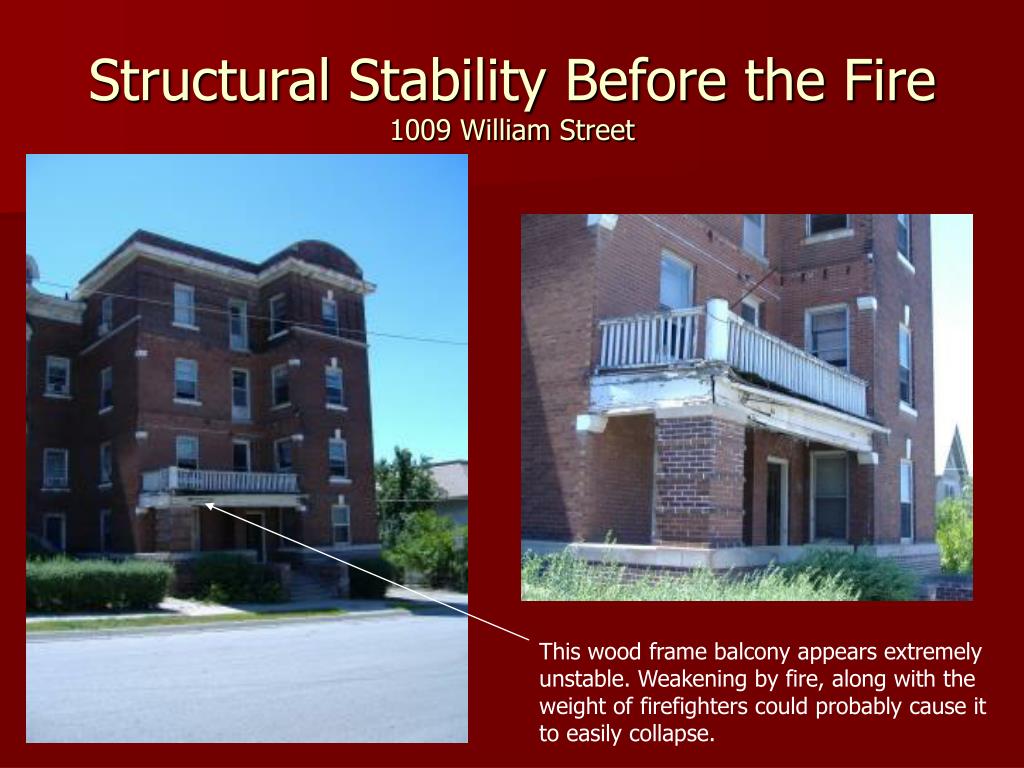 Structural Stability Before the Fire
1009 William Street

This wood frame balcony appears extremely unstable. Weakening by fire, along with the weight of firefighters could probably cause it to easily collapse.